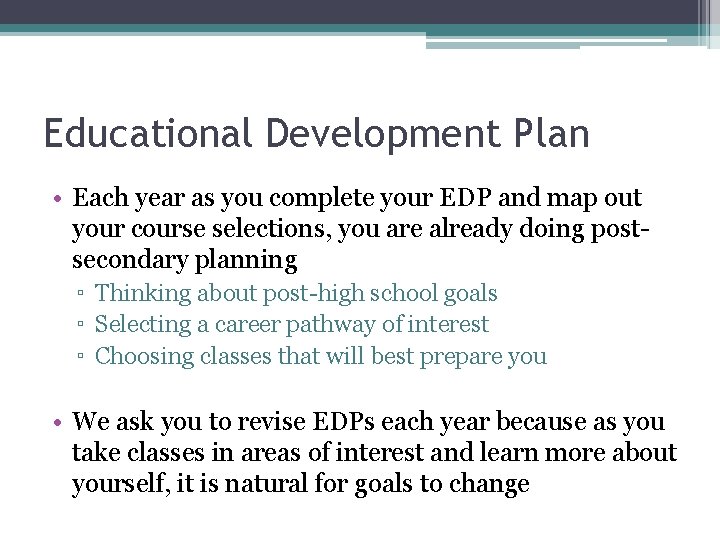 Educational Development Plan

• Each year as you complete your EDP and map out your course selections, you are already doing post-secondary planning

▫ Thinking about post-high school goals
▫ Selecting a career pathway of interest
▫ Choosing classes that will best prepare you

• We ask you to revise EDPs each year because as you take classes in areas of interest and learn more about yourself, it is natural for goals to change